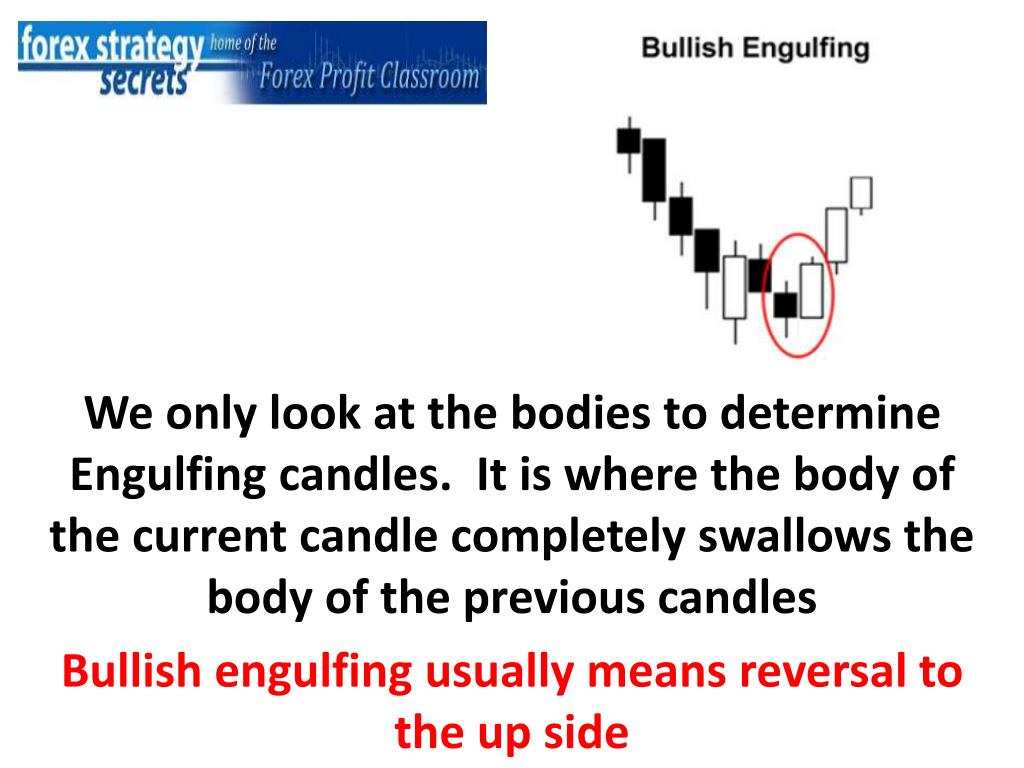 forex strategy secrets home of the Forex Profit Classroom

Bullish Engulfing

We only look at the bodies to determine Engulfing candles. It is where the body of the current candle completely swallows the body of the previous candles

Bullish engulfing usually means reversal to the up side